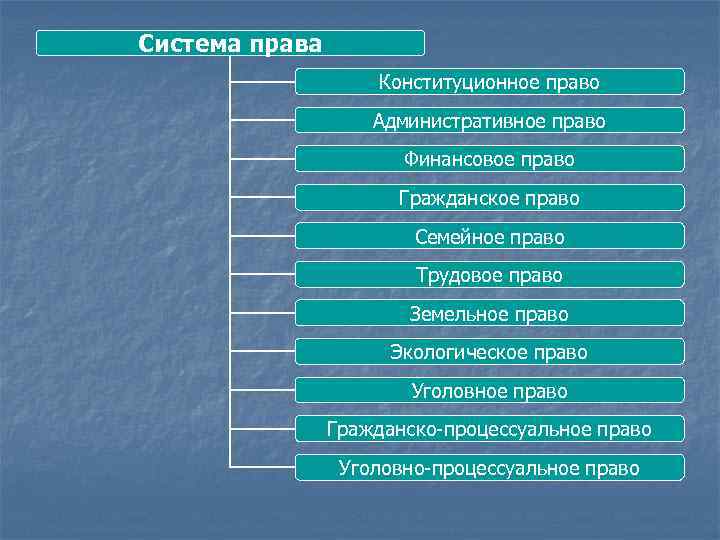 Система права

Конституционное право

Административное право

Финансовое право

Гражданское право

Семейное право

Трудовое право

Земельное право

Экологическое право

Уголовное право

Гражданско-процессуальное право

Уголовно-процессуальное право